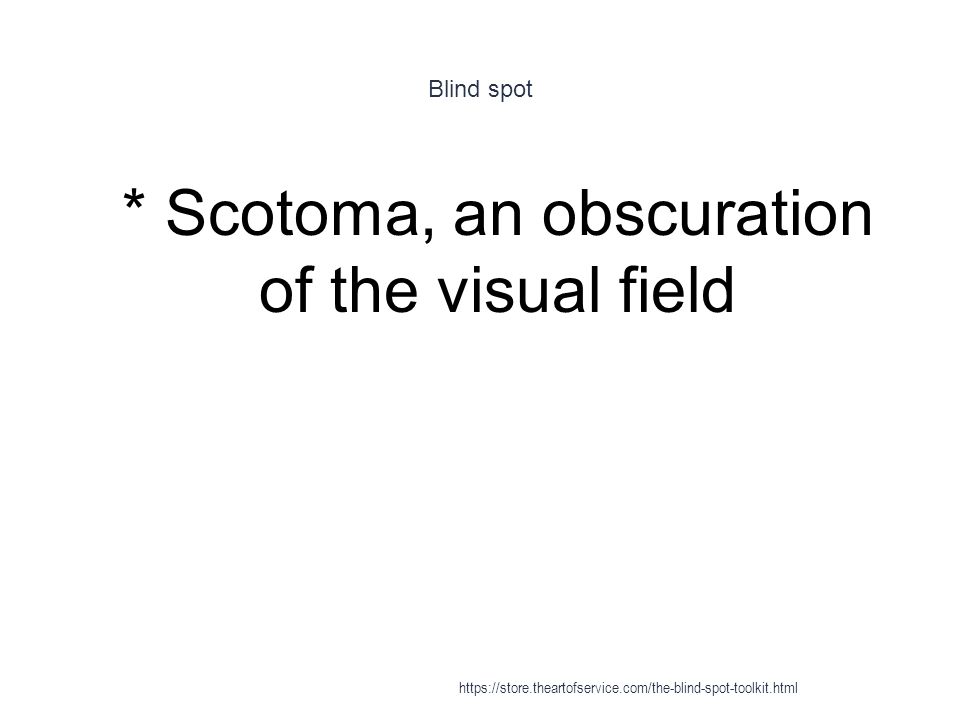 Blind spot

* Scotoma, an obscuration of the visual field

https://store.theartofservice.com/the-blind-spot-toolkit.html